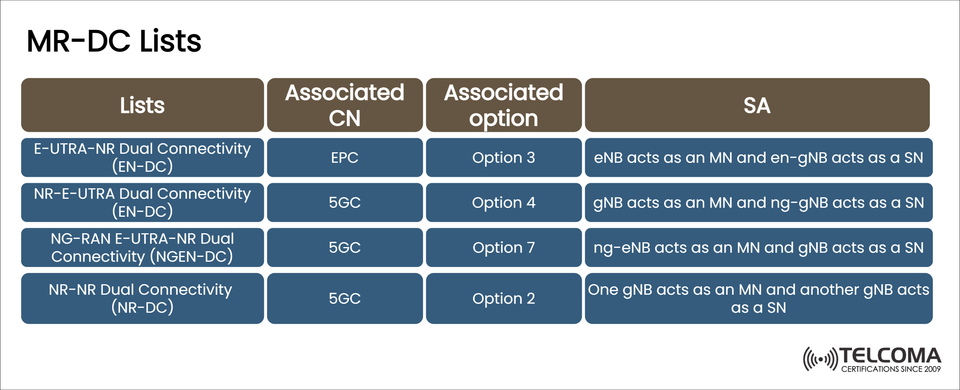 MR-DC Lists

| Lists | Associated CN | Associated option | SA |
|---|---|---|---|
| E-UTRA-NR Dual Connectivity (EN-DC) | EPC | Option 3 | eNB acts as an MN and en-gNB acts as a SN |
| NR-E-UTRA Dual Connectivity (EN-DC) | 5GC | Option 4 | gNB acts as an MN and ng-gNB acts as a SN |
| NG-RAN E-UTRA-NR Dual Connectivity (NGEN-DC) | 5GC | Option 7 | ng-eNB acts as an MN and gNB acts as a SN |
| NR-NR Dual Connectivity (NR-DC) | 5GC | Option 2 | One gNB acts as an MN and another gNB acts as a SN |

TELCOMA
CERTIFICATIONS SINCE 2009